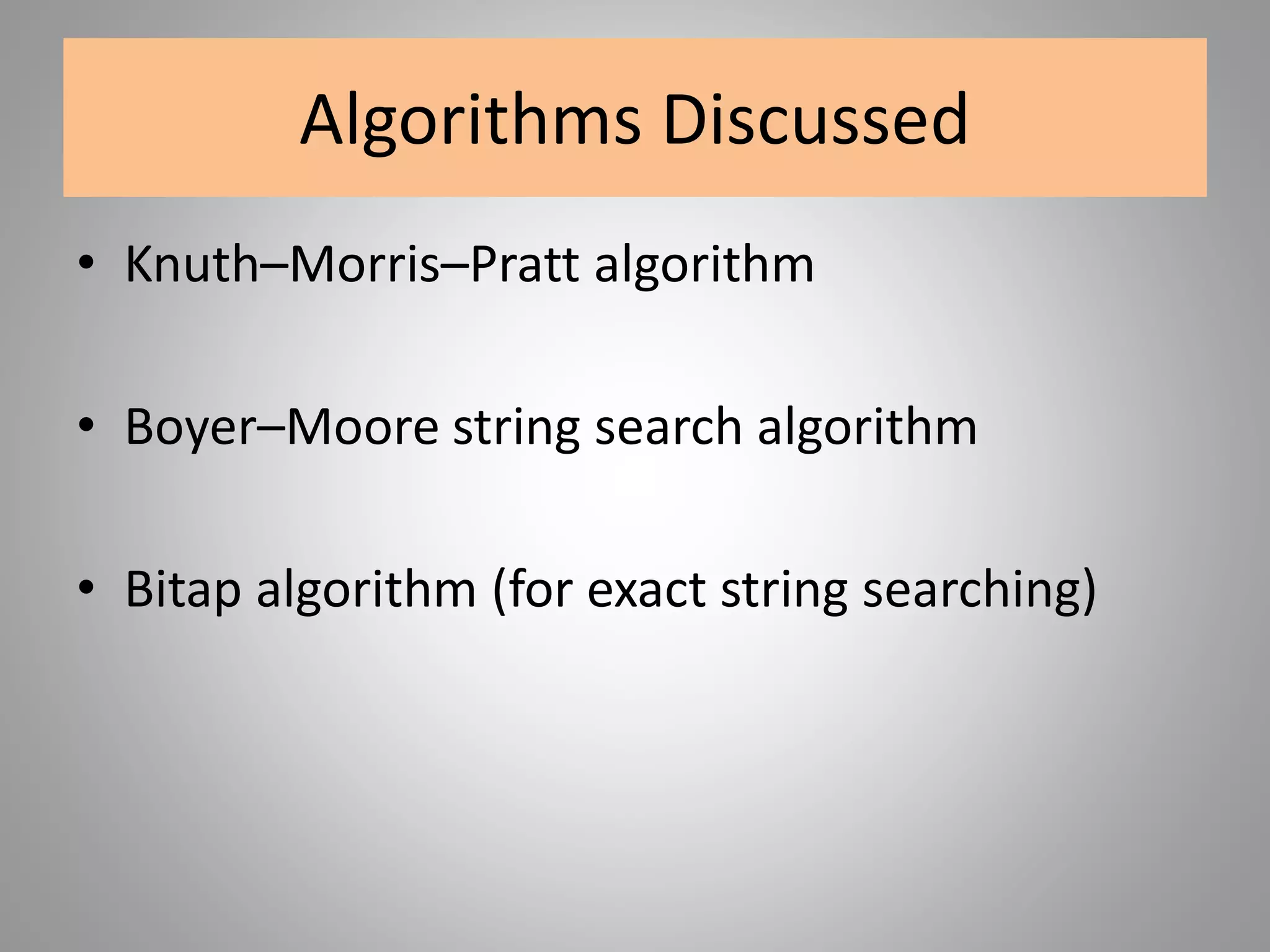 Algorithms Discussed

• Knuth–Morris–Pratt algorithm

• Boyer–Moore string search algorithm

• Bitap algorithm (for exact string searching)